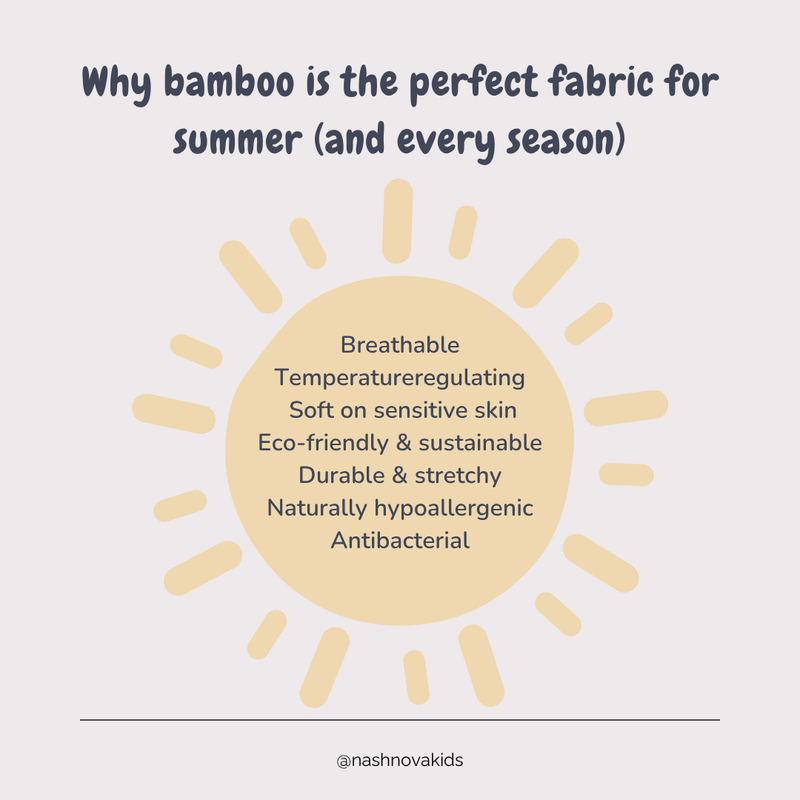 Why bamboo is the perfect fabric for summer (and every season)

Breathable
Temperatureregulating
Soft on sensitive skin
Eco-friendly & sustainable
Durable & stretchy
Naturally hypoallergenic
Antibacterial

@nashnovakids